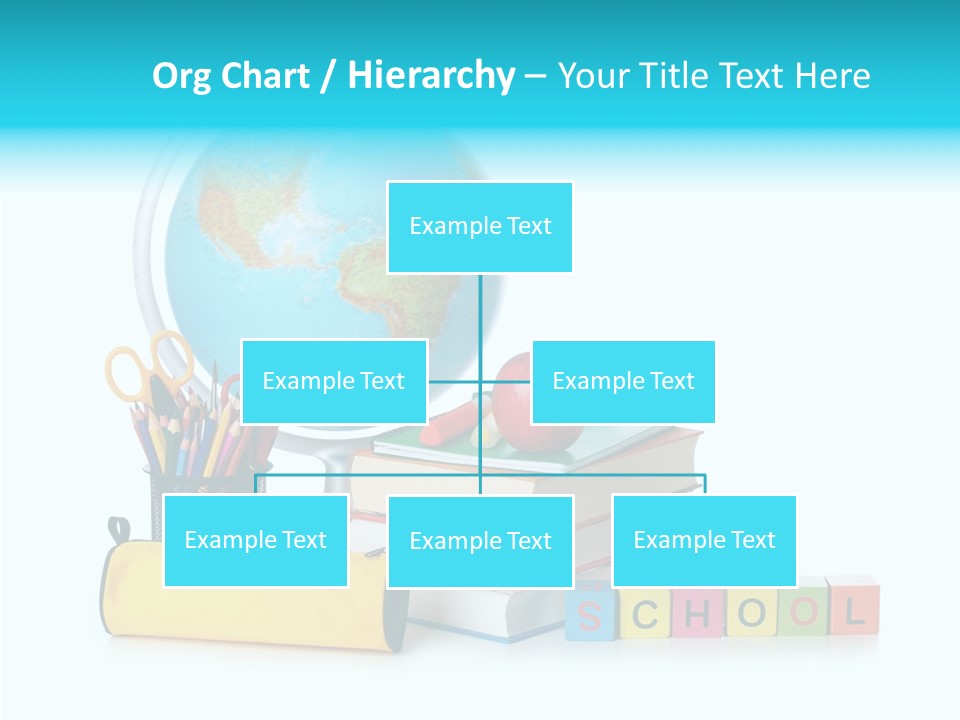 Org Chart / Hierarchy – Your Title Text Here

Example Text

Example Text

Example Text

Example Text

Example Text

Example Text

SCHOOL